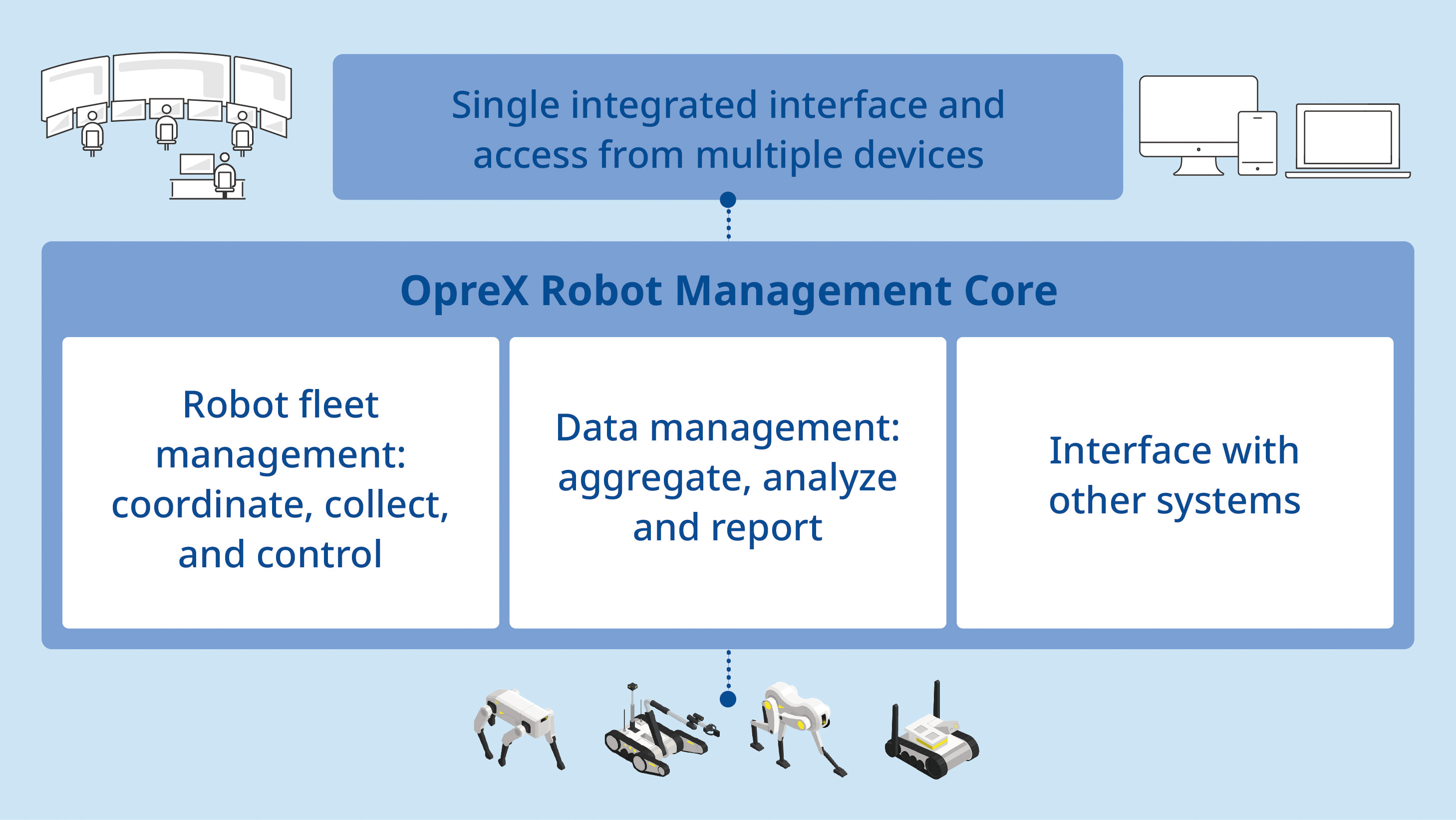 Single integrated interface and access from multiple devices

OpreX Robot Management Core

Robot fleet management: coordinate, collect, and control

Data management: aggregate, analyze and report

Interface with other systems